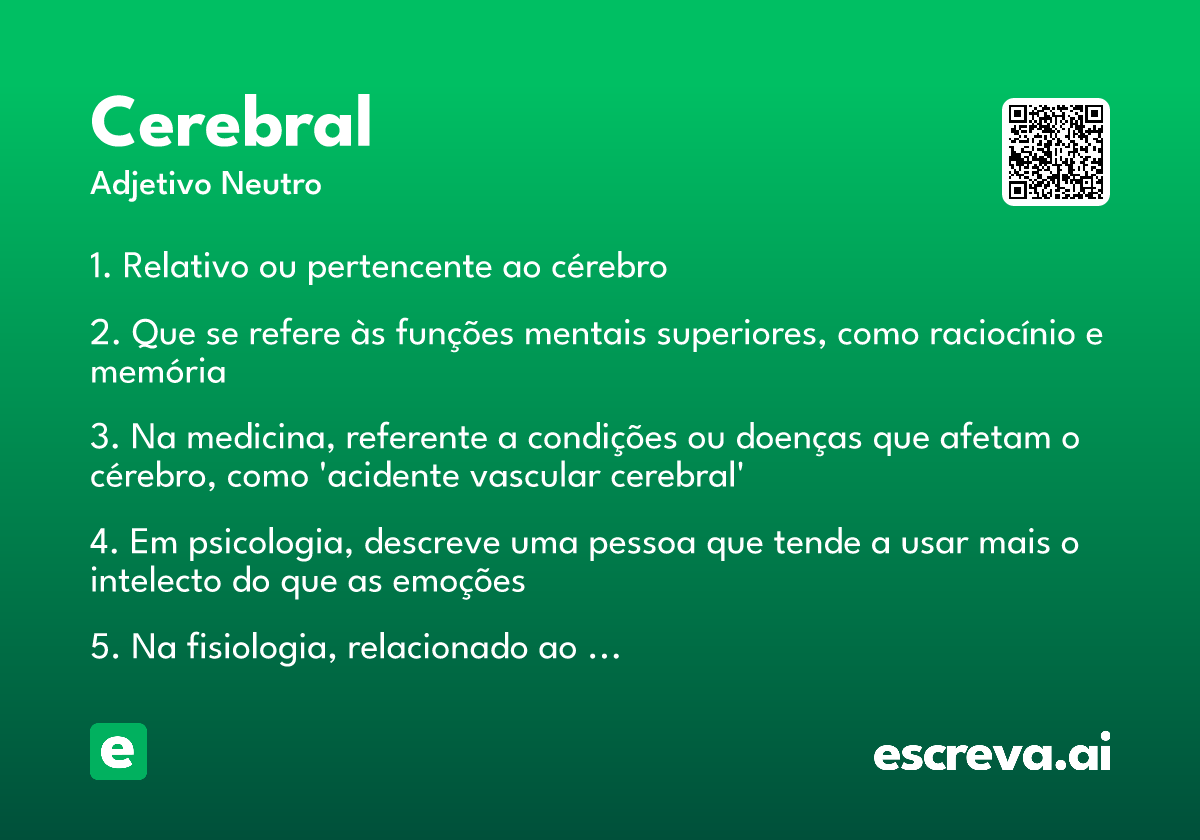 Cerebral
Adjetivo Neutro

1. Relativo ou pertencente ao cérebro

2. Que se refere às funções mentais superiores, como raciocínio e memória

3. Na medicina, referente a condições ou doenças que afetam o cérebro, como 'acidente vascular cerebral'

4. Em psicologia, descreve uma pessoa que tende a usar mais o intelecto do que as emoções

5. Na fisiologia, relacionado ao ...

e

escreva.ai